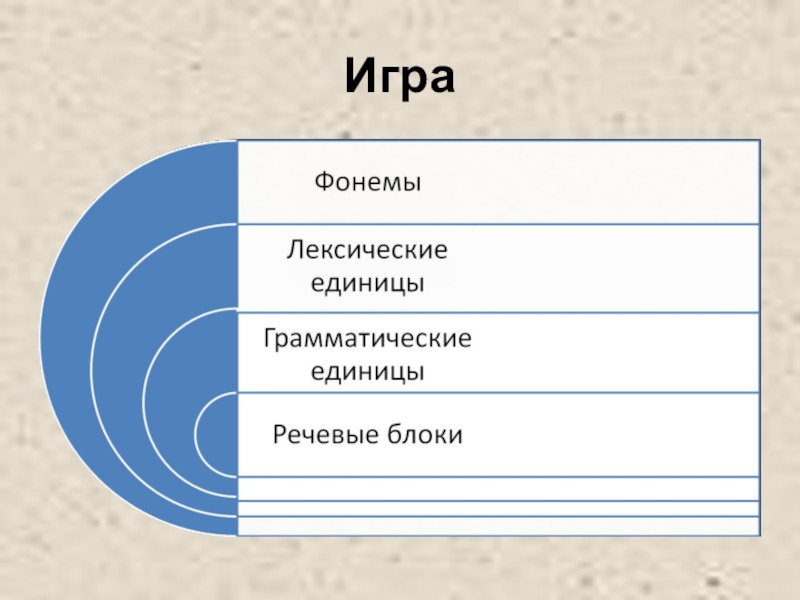 Игра

Фонемы

Лексические единицы

Грамматические единицы

Речевые блоки